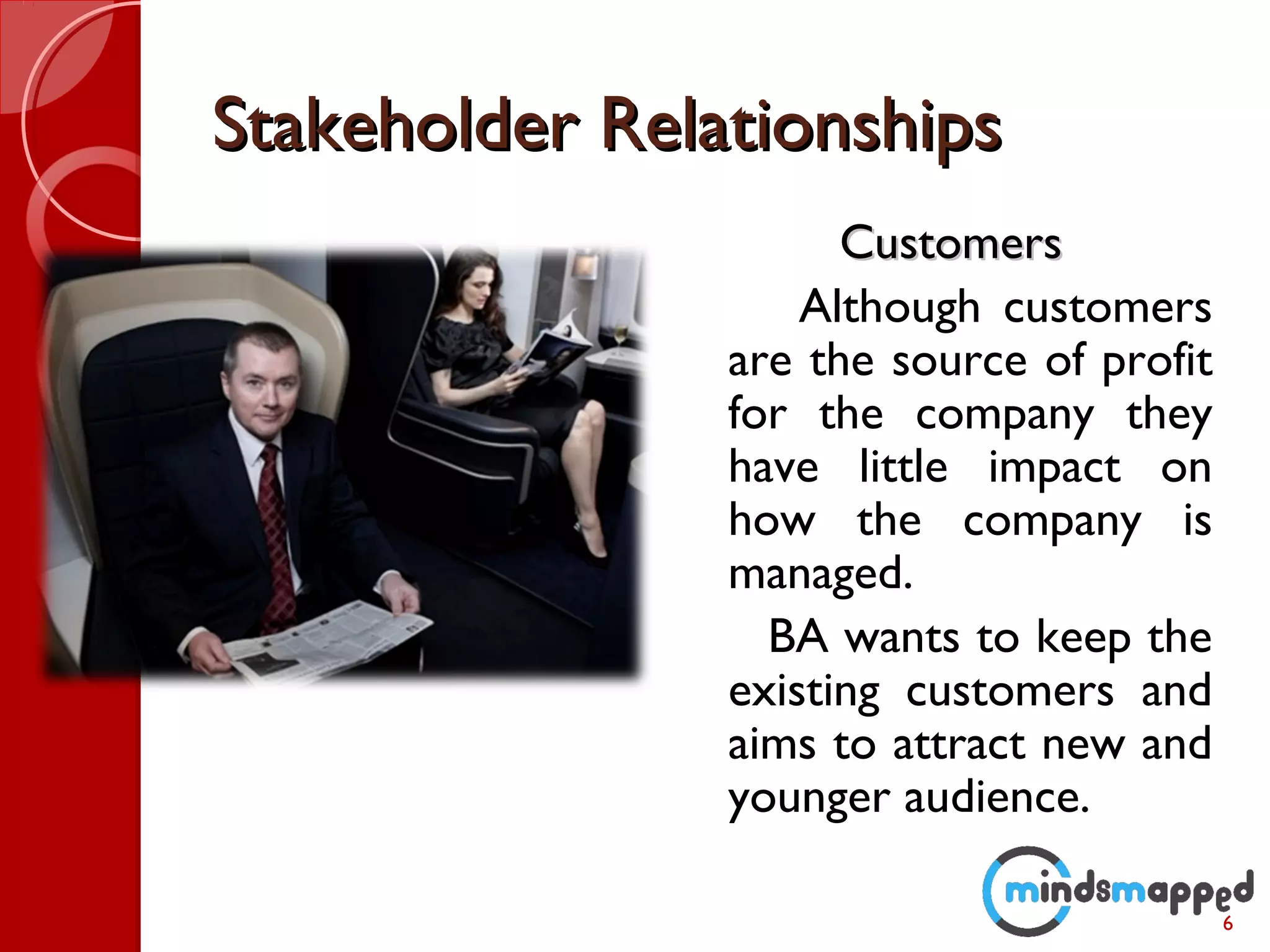 Stakeholder Relationships

Customers

Although customers are the source of profit for the company they have little impact on how the company is managed.

BA wants to keep the existing customers and aims to attract new and younger audience.

mindsmapped

6